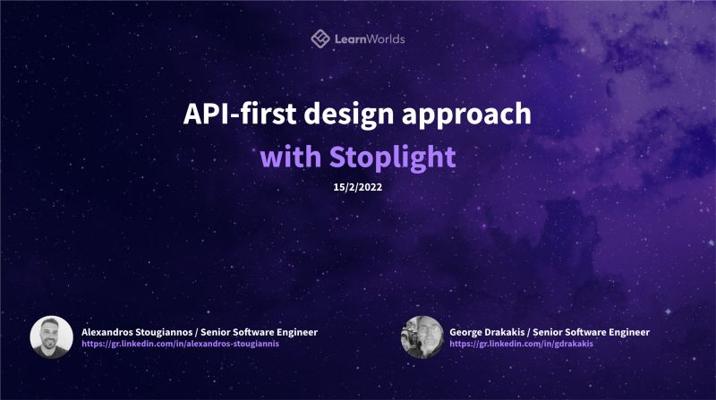 LearnWorlds

API-first design approach
with Stoplight

15/2/2022

Alexandros Stougiannos / Senior Software Engineer
https://gr.linkedin.com/in/alexandros-stougiannis

George Drakakis / Senior Software Engineer
https://gr.linkedin.com/in/gdrakakis